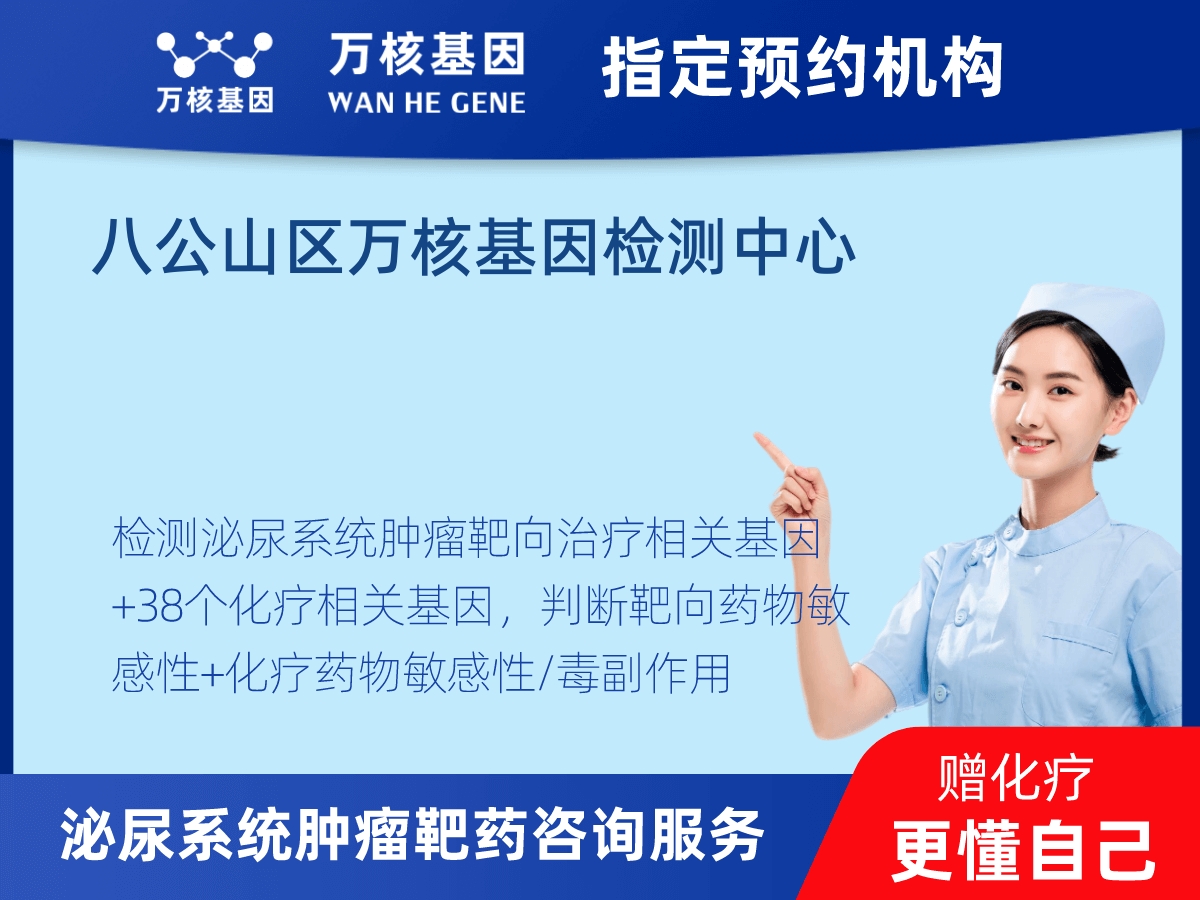 万核基因

万核基因
WAN HE GENE

指定预约机构

八公山区万核基因检测中心

检测泌尿系统肿瘤靶向治疗相关基因+38个化疗相关基因，判断靶向药物敏感性+化疗药物敏感性/毒副作用

泌尿系统肿瘤靶药咨询服务

赠化疗
更懂自己